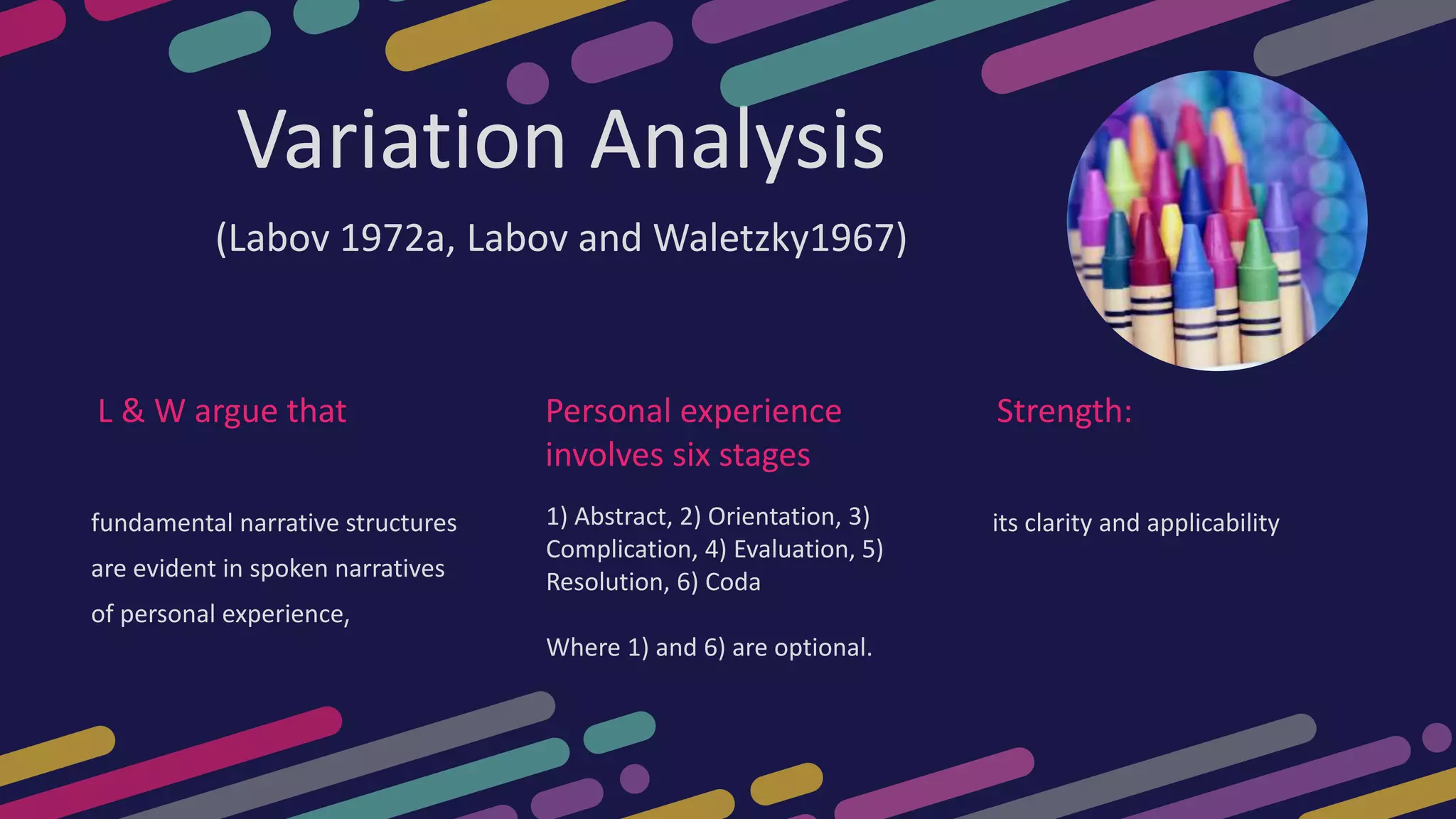 Variation Analysis

(Labov 1972a, Labov and Waletzky1967)

L & W argue that

fundamental narrative structures are evident in spoken narratives of personal experience,

Personal experience involves six stages

1) Abstract, 2) Orientation, 3) Complication, 4) Evaluation, 5) Resolution, 6) Coda

Where 1) and 6) are optional.

Strength:

its clarity and applicability